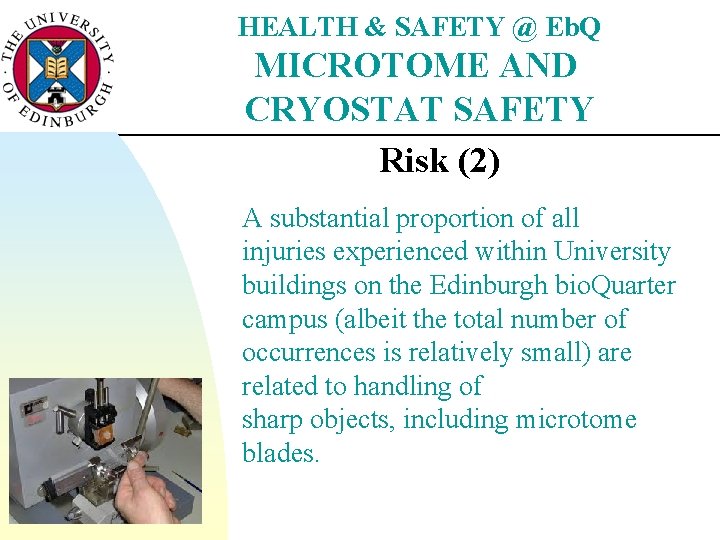 THE UNIVERSITY OF EDINBURGH

HEALTH & SAFETY @ EbQ
MICROTOME AND CRYOSTAT SAFETY

Risk (2)

A substantial proportion of all injuries experienced within University buildings on the Edinburgh bioQuarter campus (albeit the total number of occurrences is relatively small) are related to handling of sharp objects, including microtome blades.